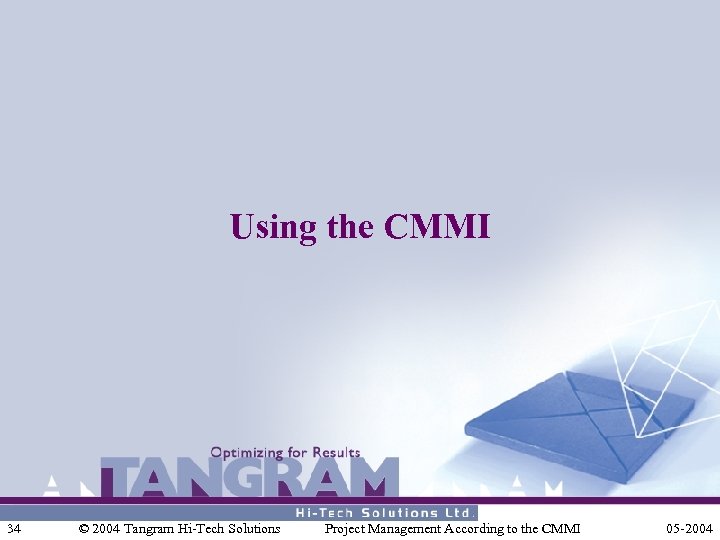 Using the CMMI

Optimizing for Results
TANGRAM
Hi-Tech Solutions Ltd.

34 © 2004 Tangram Hi-Tech Solutions Project Management According to the CMMI 05-2004